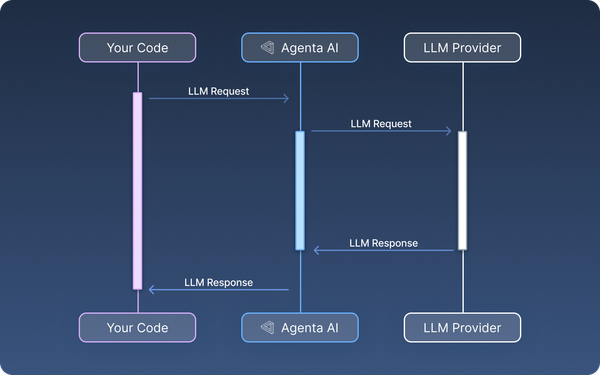 Your Code

Agenta AI

LLM Provider

LLM Request

LLM Request

LLM Response

LLM Response

Your Code

Agenta AI

LLM Provider